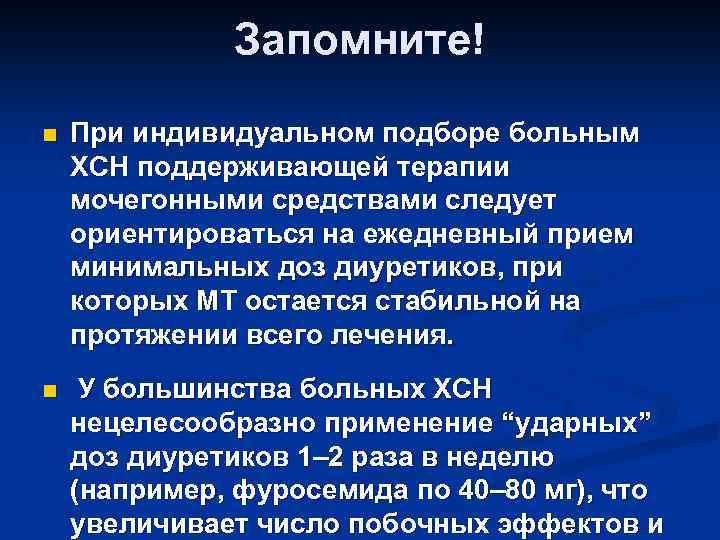 Запомните!

При индивидуальном подборе больным ХСН поддерживающей терапии мочегонными средствами следует ориентироваться на ежедневный прием минимальных доз диуретиков, при которых МТ остается стабильной на протяжении всего лечения.

У большинства больных ХСН нецелесообразно применение “ударных” доз диуретиков 1–2 раза в неделю (например, фуросемида по 40–80 мг), что увеличивает число побочных эффектов и